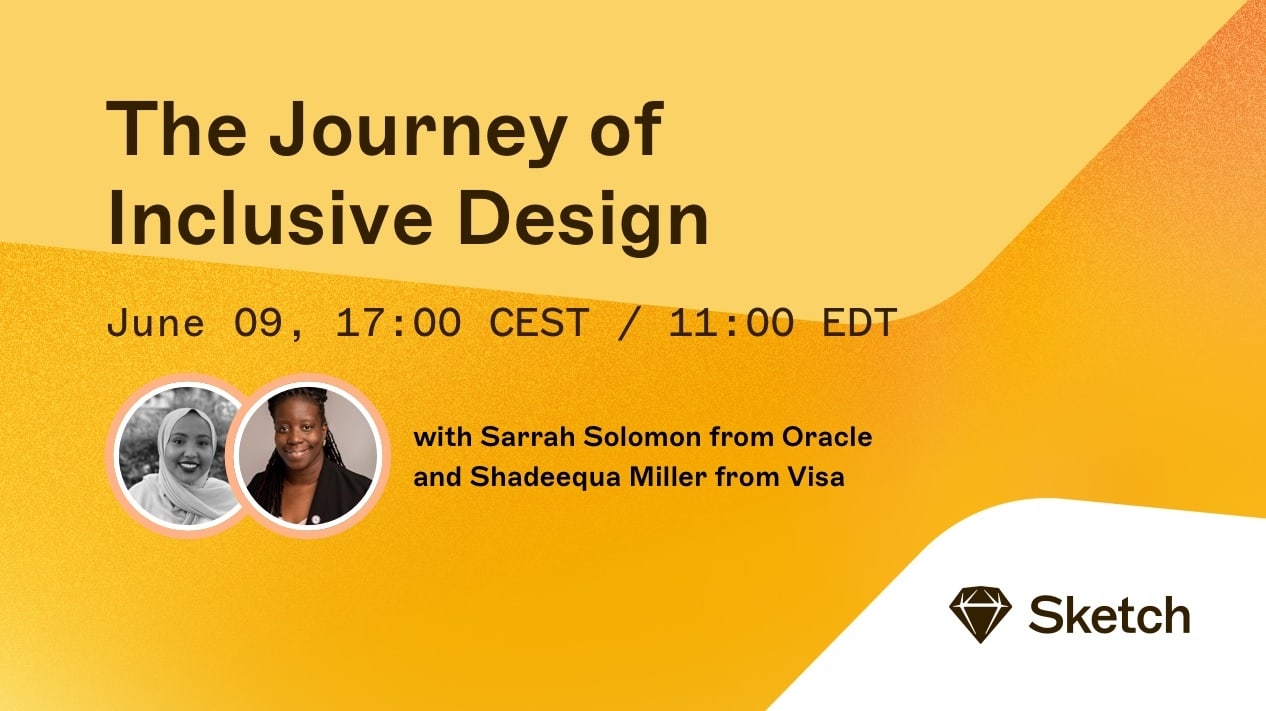 The Journey of Inclusive Design

June 09, 17:00 CEST / 11:00 EDT

with Sarrah Solomon from Oracle and Shadeequa Miller from Visa

Sketch